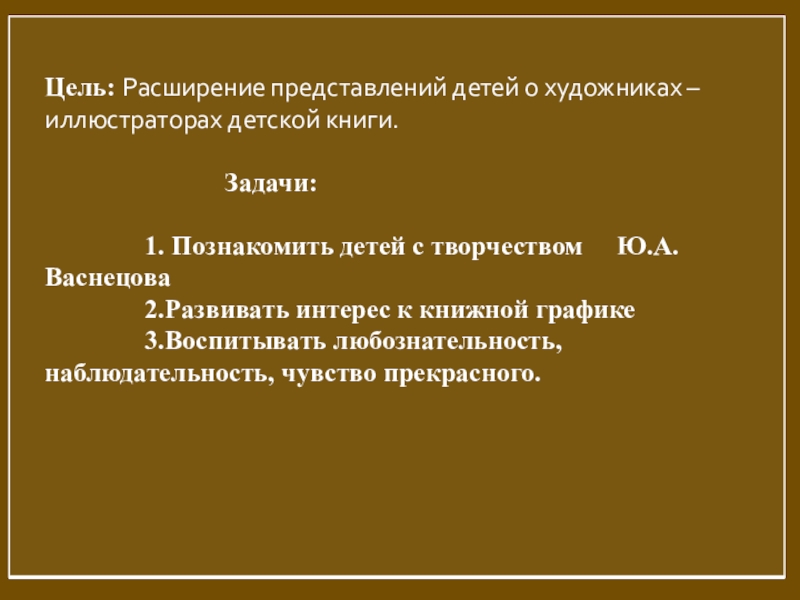 Цель: Расширение представлений детей о художниках – иллюстраторах детской книги.

Задачи:

1. Познакомить детей с творчеством Ю.А. Васнецова
2.Развивать интерес к книжной графике
3.Воспитывать любознательность, наблюдательность, чувство прекрасного.